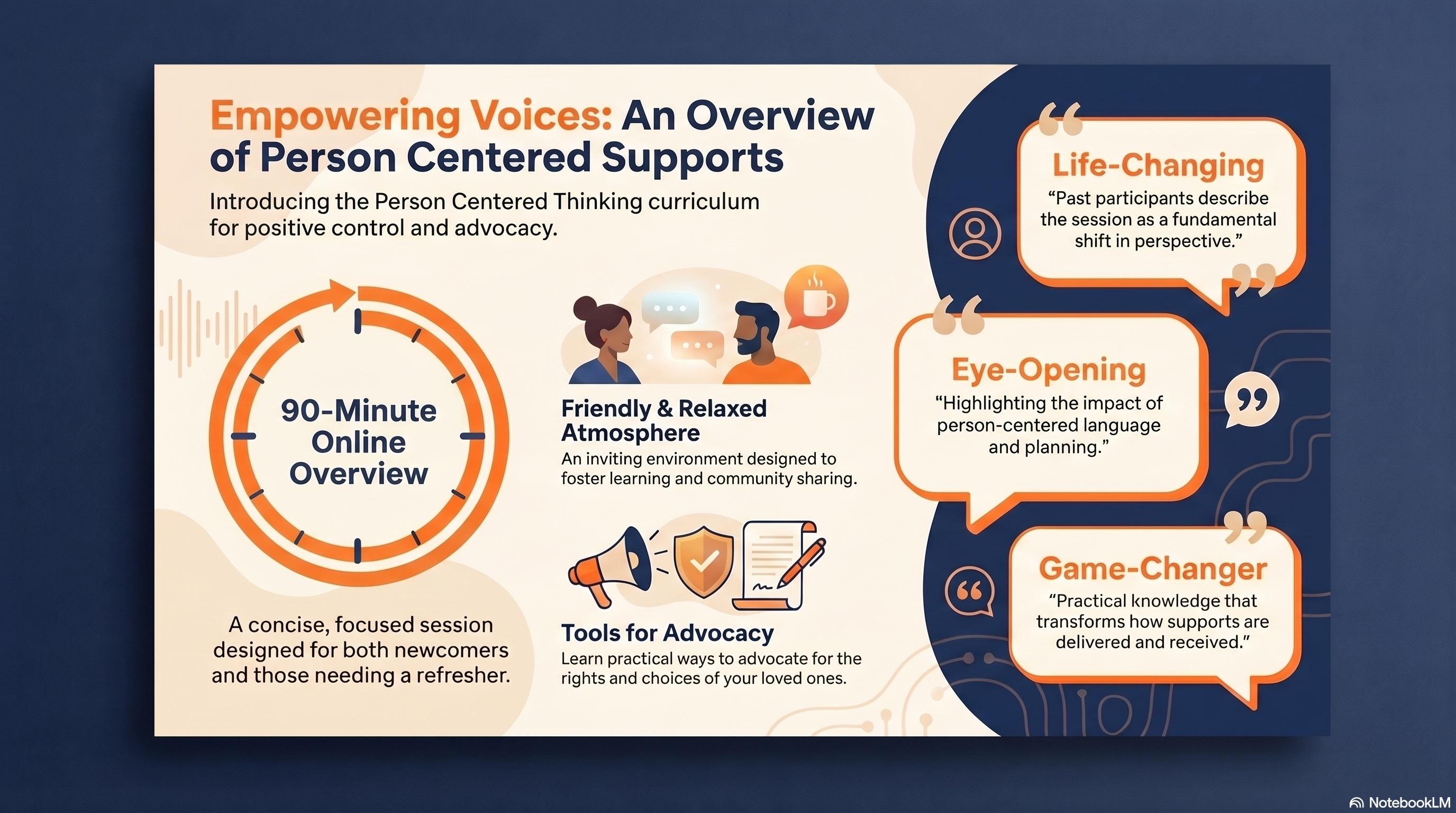 Empowering Voices: An Overview of Person Centered Supports

Introducing the Person Centered Thinking curriculum for positive control and advocacy.

90-Minute Online Overview

A concise, focused session designed for both newcomers and those needing a refresher.

Friendly & Relaxed Atmosphere

An inviting environment designed to foster learning and community sharing.

Tools for Advocacy

Learn practical ways to advocate for the rights and choices of your loved ones.

Life-Changing

"Past participants describe the session as a fundamental shift in perspective."

Eye-Opening

"Highlighting the impact of person-centered language and planning."

Game-Changer

"Practical knowledge that transforms how supports are delivered and received."

NotebookLM